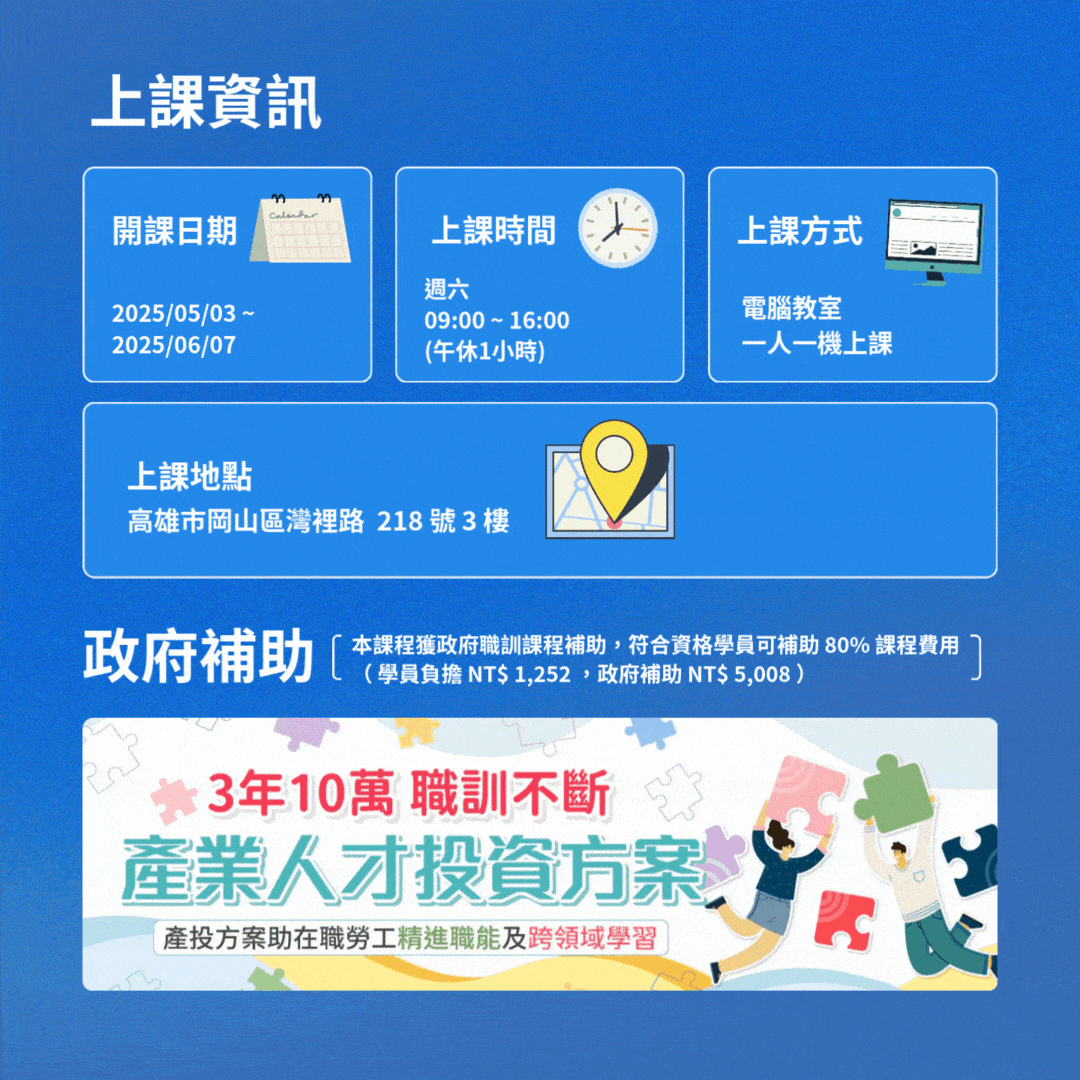 上課資訊

開課日期
Calendar
2025/05/03 ~
2025/06/07

上課時間
週六
09:00 ~ 16:00
(午休1小時)

上課方式
電腦教室
一人一機上課

上課地點
高雄市岡山區灣裡路 218 號 3 樓

政府補助
本課程獲政府職訓課程補助，符合資格學員可補助 80% 課程費用
（學員負擔 NT$ 1,252 ，政府補助 NT$ 5,008 ）

3年10萬 職訓不斷
產業人才投資方案
產投方案助在職勞工精進職能及跨領域學習